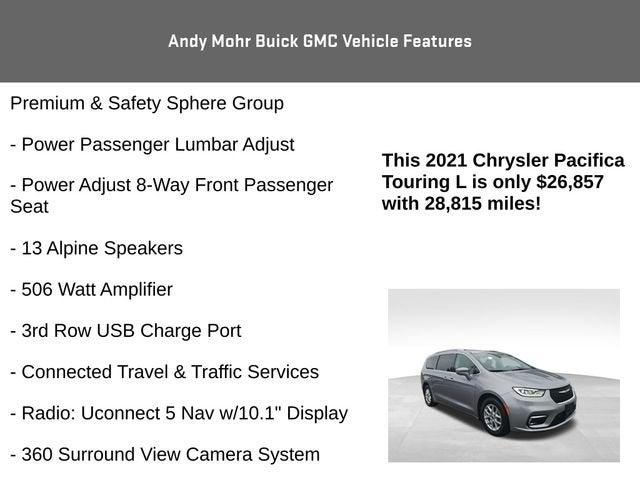 Andy Mohr Buick GMC Vehicle Features

Premium & Safety Sphere Group

- Power Passenger Lumbar Adjust

- Power Adjust 8-Way Front Passenger Seat

- 13 Alpine Speakers

- 506 Watt Amplifier

- 3rd Row USB Charge Port

- Connected Travel & Traffic Services

- Radio: Uconnect 5 Nav w/10.1" Display

- 360 Surround View Camera System

This 2021 Chrysler Pacifica Touring L is only $26,857 with 28,815 miles!